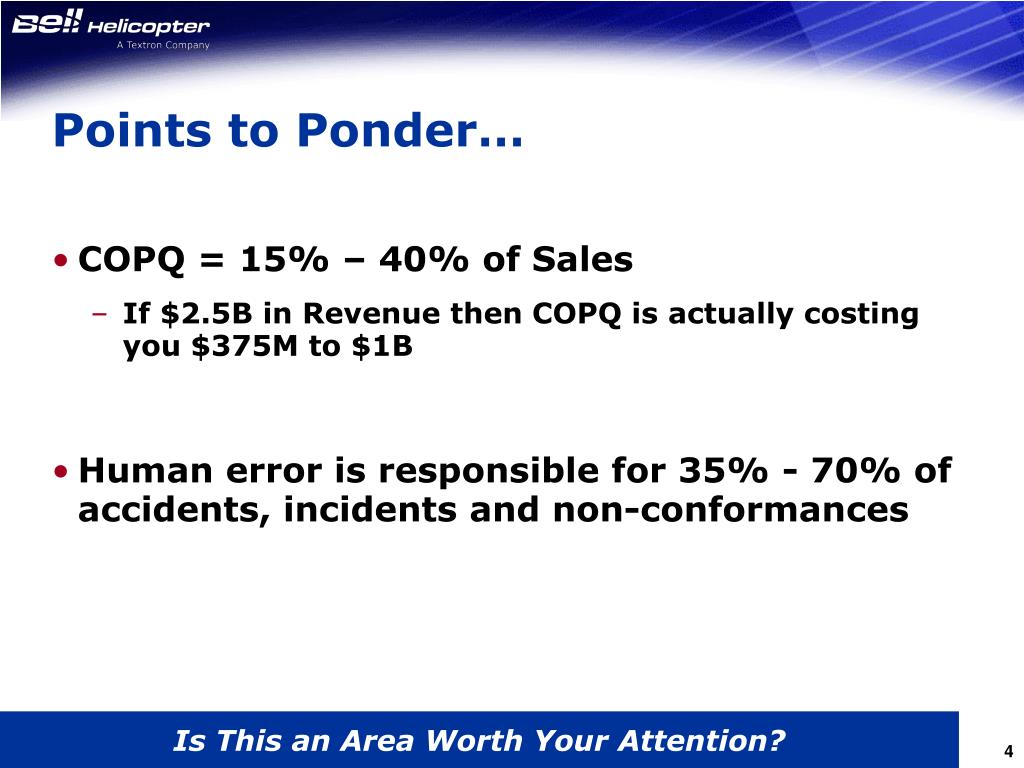 Bell Helicopter
A Textron Company

Points to Ponder…

• COPQ = 15% – 40% of Sales
– If \$2.5B in Revenue then COPQ is actually costing you \$375M to \$1B

• Human error is responsible for 35% - 70% of accidents, incidents and non-conformances

Is This an Area Worth Your Attention?

4